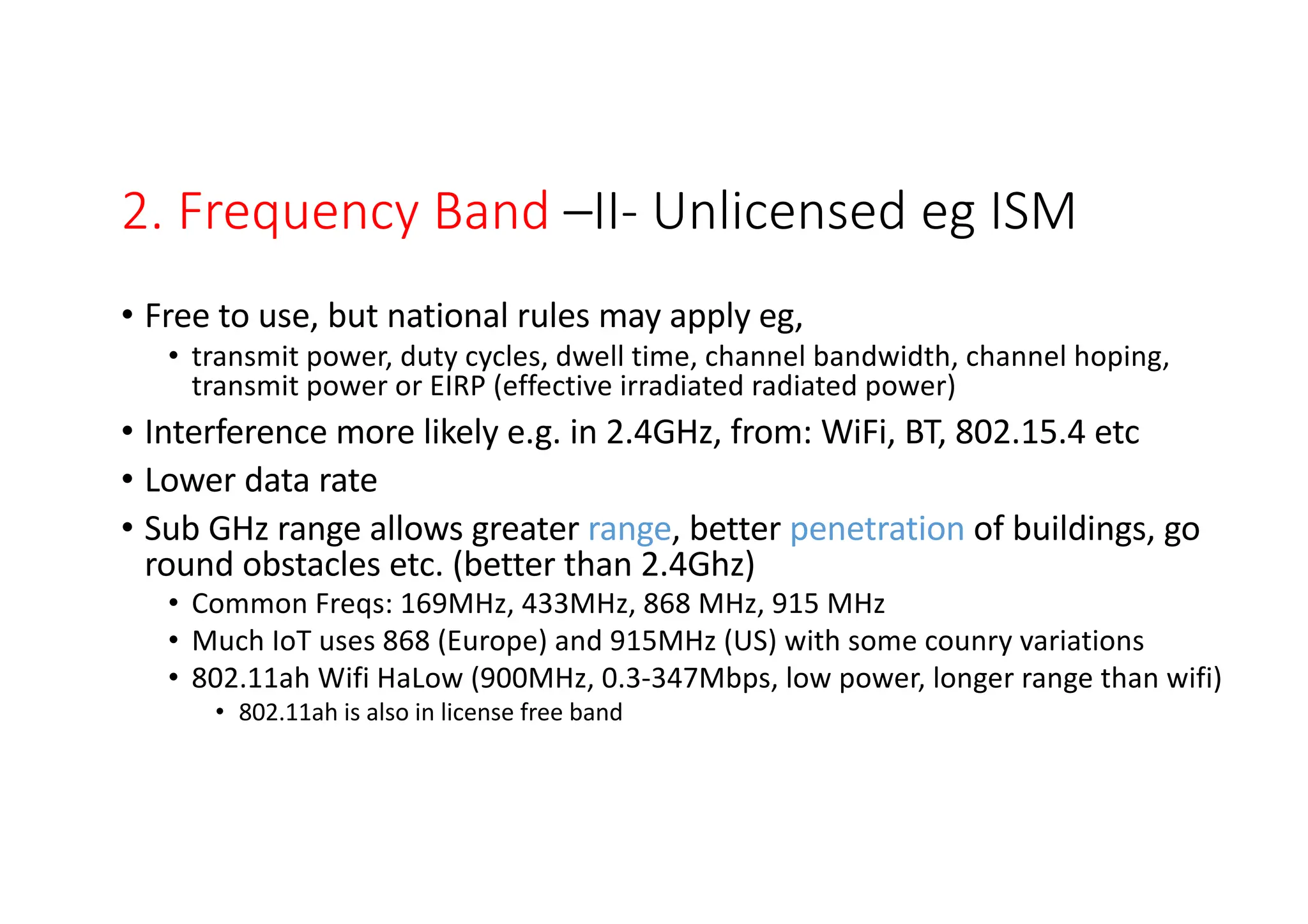 2. Frequency Band –II- Unlicensed eg ISM

• Free to use, but national rules may apply eg,
  • transmit power, duty cycles, dwell time, channel bandwidth, channel hoping, transmit power or EIRP (effective irradiated radiated power)
• Interference more likely e.g. in 2.4GHz, from: WiFi, BT, 802.15.4 etc
• Lower data rate
• Sub GHz range allows greater range, better penetration of buildings, go round obstacles etc. (better than 2.4Ghz)
  • Common Freqs: 169MHz, 433MHz, 868 MHz, 915 MHz
  • Much IoT uses 868 (Europe) and 915MHz (US) with some counry variations
  • 802.11ah Wifi HaLow (900MHz, 0.3-347Mbps, low power, longer range than wifi)
    • 802.11ah is also in license free band